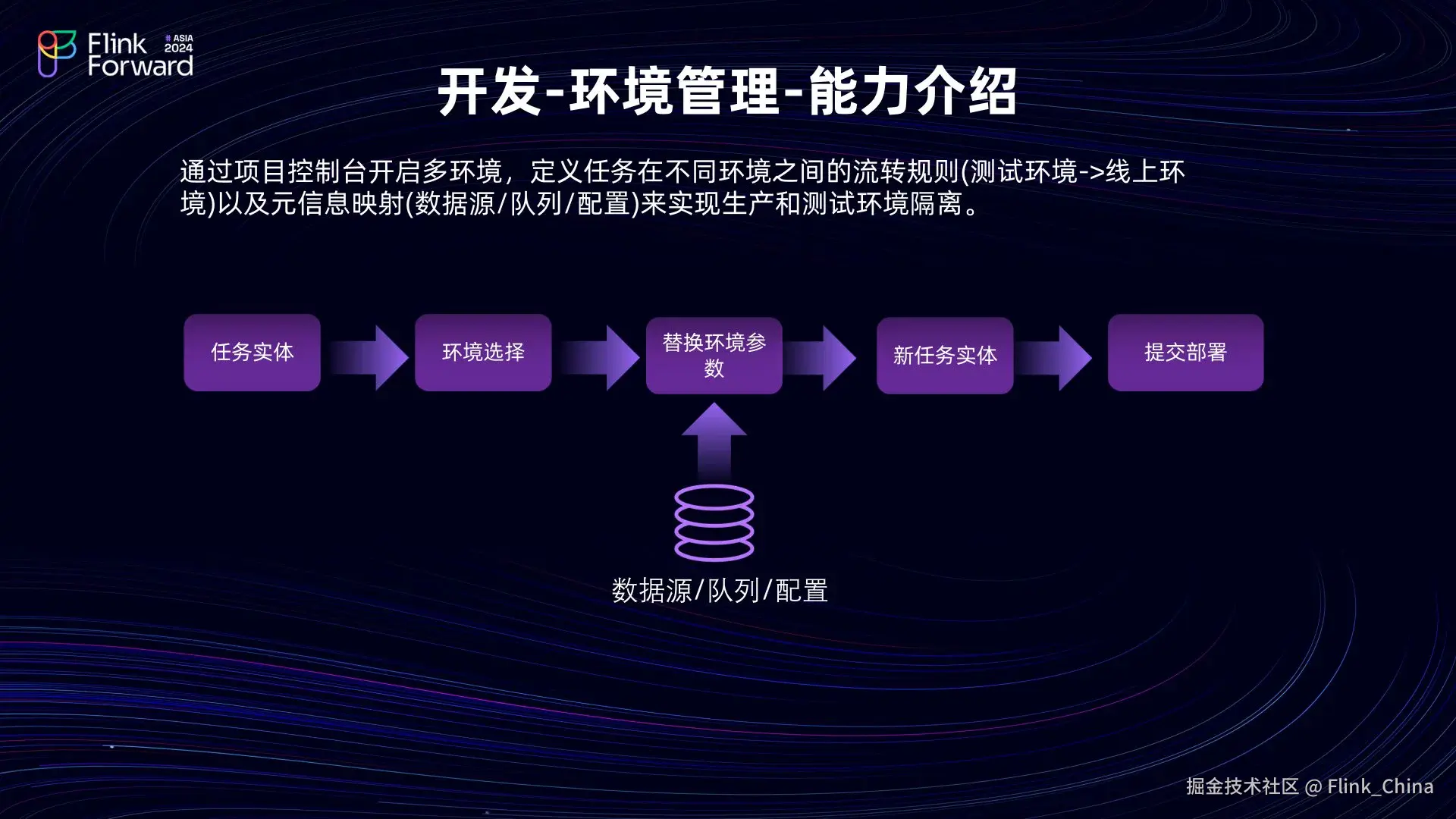 Flink Forward # ASIA 2024

开发-环境管理-能力介绍

通过项目控制台开启多环境，定义任务在不同环境之间的流转规则(测试环境->线上环境)以及元信息映射(数据源/队列/配置)来实现生产和测试环境隔离。

任务实体

环境选择

替换环境参数

新任务实体

提交部署

数据源/队列/配置

掘金技术社区 @ Flink_China